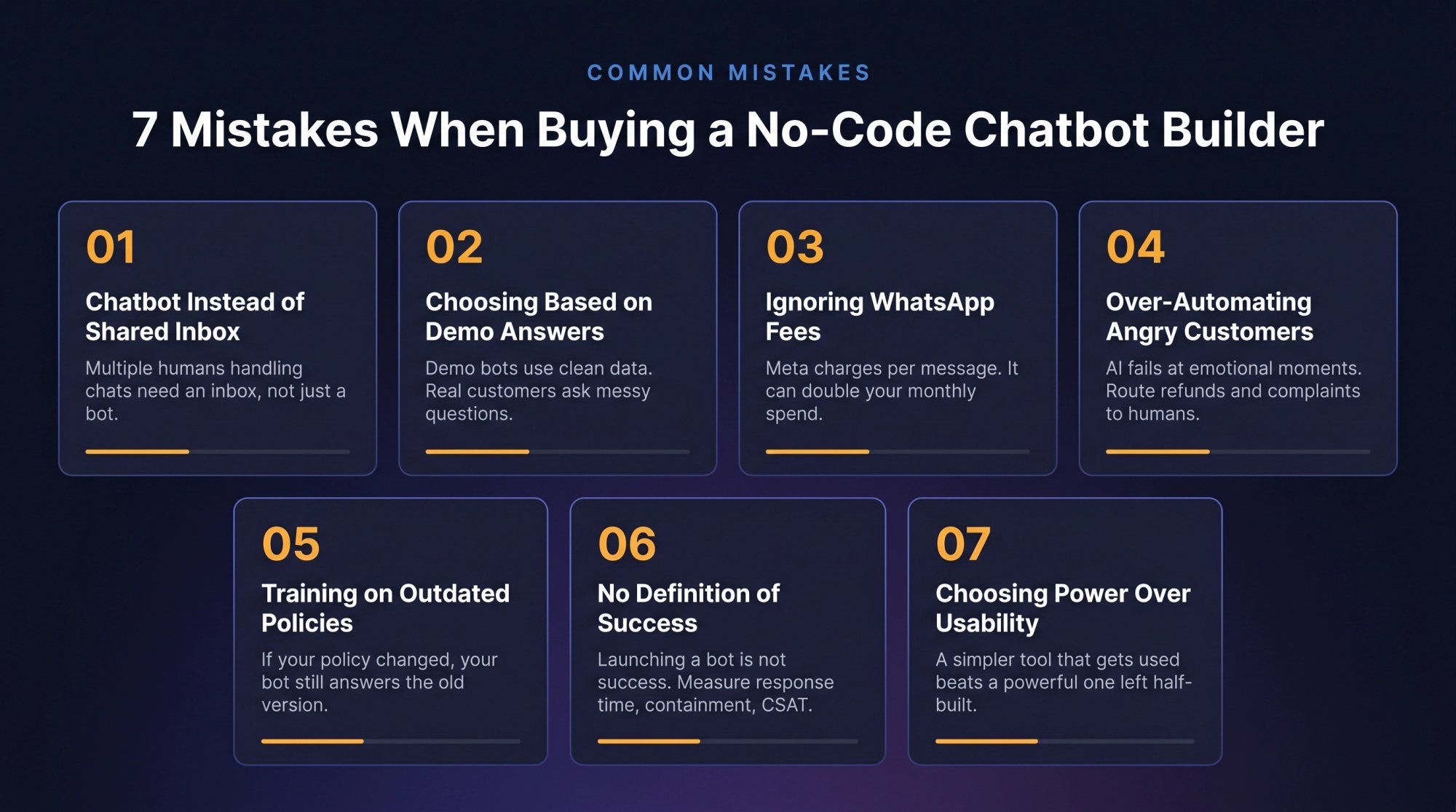 COMMON MISTAKES

7 Mistakes When Buying a No-Code Chatbot Builder

01

Chatbot Instead of Shared Inbox

Multiple humans handling chats need an inbox, not just a bot.

02

Choosing Based on Demo Answers

Demo bots use clean data. Real customers ask messy questions.

03

Ignoring WhatsApp Fees

Meta charges per message. It can double your monthly spend.

04

Over-Automating Angry Customers

AI fails at emotional moments. Route refunds and complaints to humans.

05

Training on Outdated Policies

If your policy changed, your bot still answers the old version.

06

No Definition of Success

Launching a bot is not success. Measure response time, containment, CSAT.

07

Choosing Power Over Usability

A simpler tool that gets used beats a powerful one left half-built.